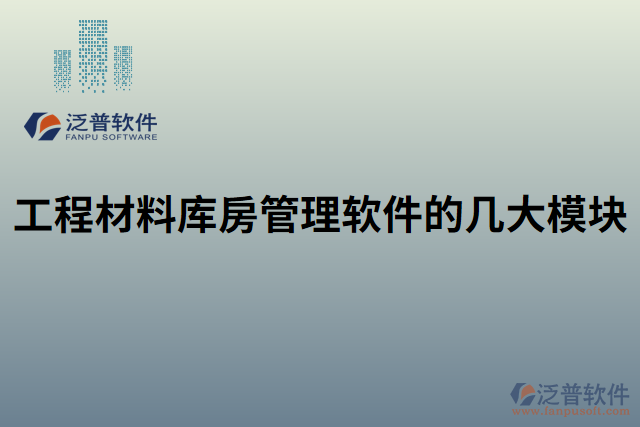 泛普软件
FANPU SOFTWARE

工程材料库房管理软件的几大模块

泛普软件
www.fanpusoft.com